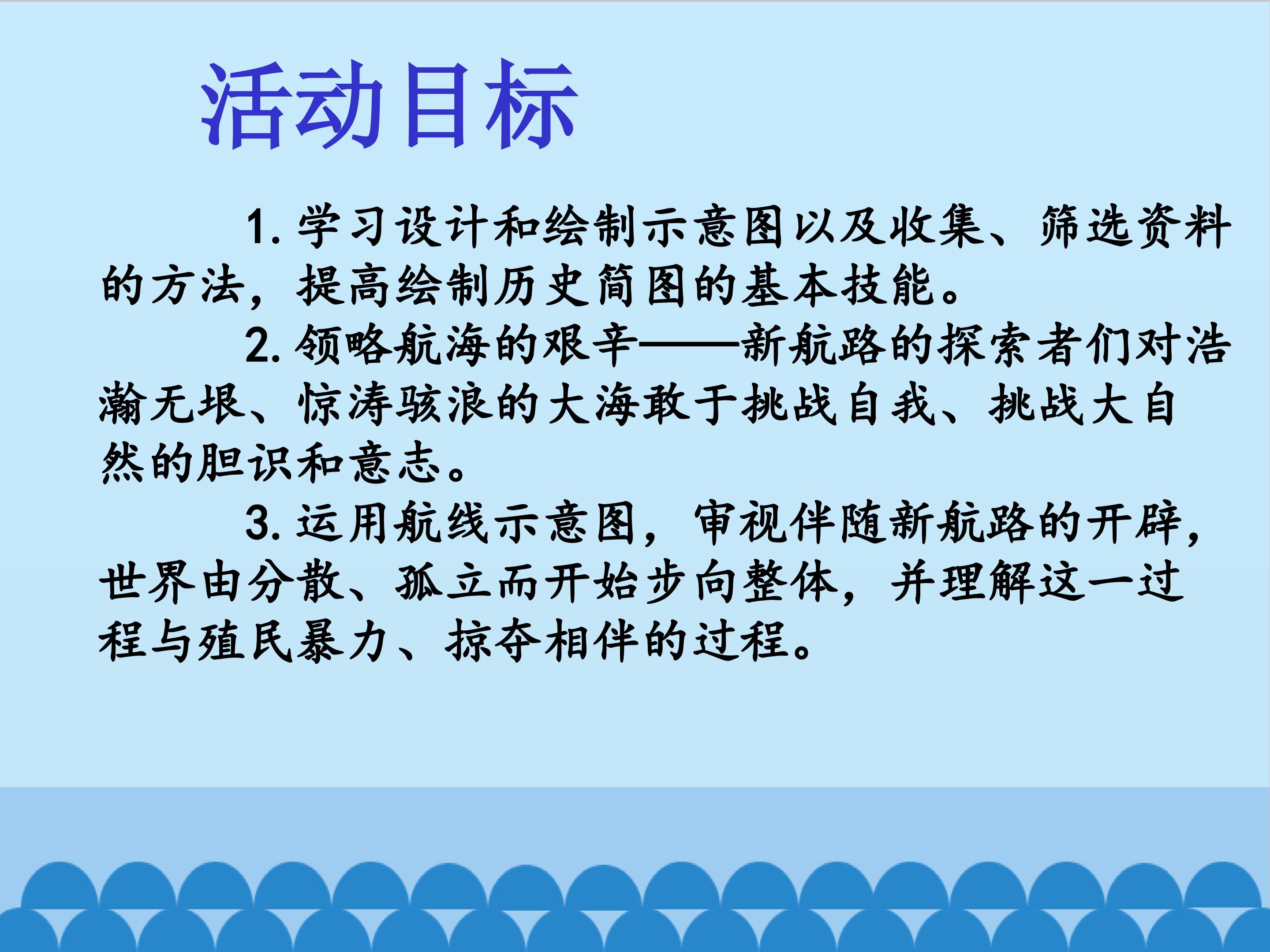 活动目标

1. 学习设计和绘制示意图以及收集、筛选资料的方法，提高绘制历史简图的基本技能。

2. 领略航海的艰辛——新航路的探索者们对浩瀚无垠、惊涛骇浪的大海敢于挑战自我、挑战大自然的胆识和意志。

3. 运用航线示意图，审视伴随新航路的开辟，世界由分散、孤立而开始步向整体，并理解这一过程与殖民暴力、掠夺相伴的过程。